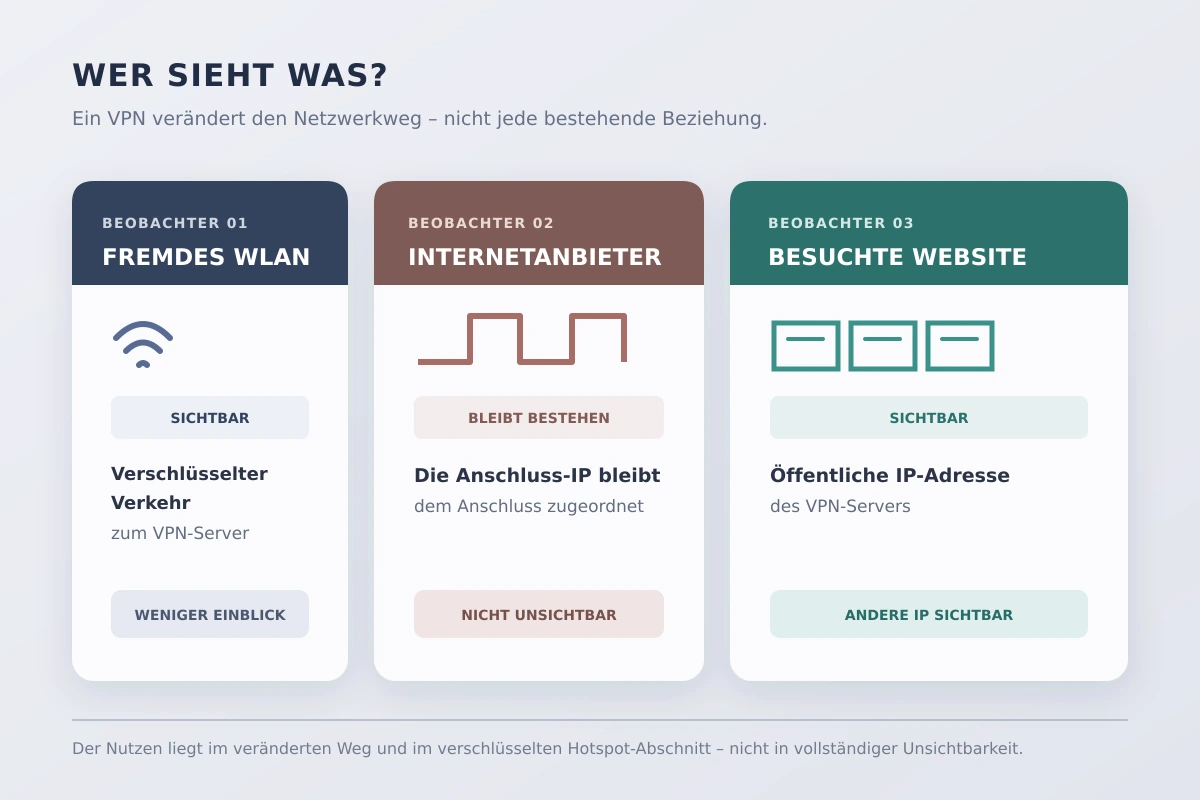 WER SIEHT WAS?

Ein VPN verändert den Netzwerkweg – nicht jede bestehende Beziehung.

BEOBACHTER 01
FREMDES WLAN

SICHTBAR

Verschlüsselter Verkehr
zum VPN-Server

WENIGER EINBLICK

BEOBACHTER 02
INTERNETANBIETER

BLEIBT BESTEHEN

Die Anschluss-IP bleibt
dem Anschluss zugeordnet

NICHT UNSICHTBAR

BEOBACHTER 03
BESUCHTE WEBSITE

SICHTBAR

Öffentliche IP-Adresse
des VPN-Servers

ANDERE IP SICHTBAR

Der Nutzen liegt im veränderten Weg und im verschlüsselten Hotspot-Abschnitt – nicht in vollständiger Unsichtbarkeit.